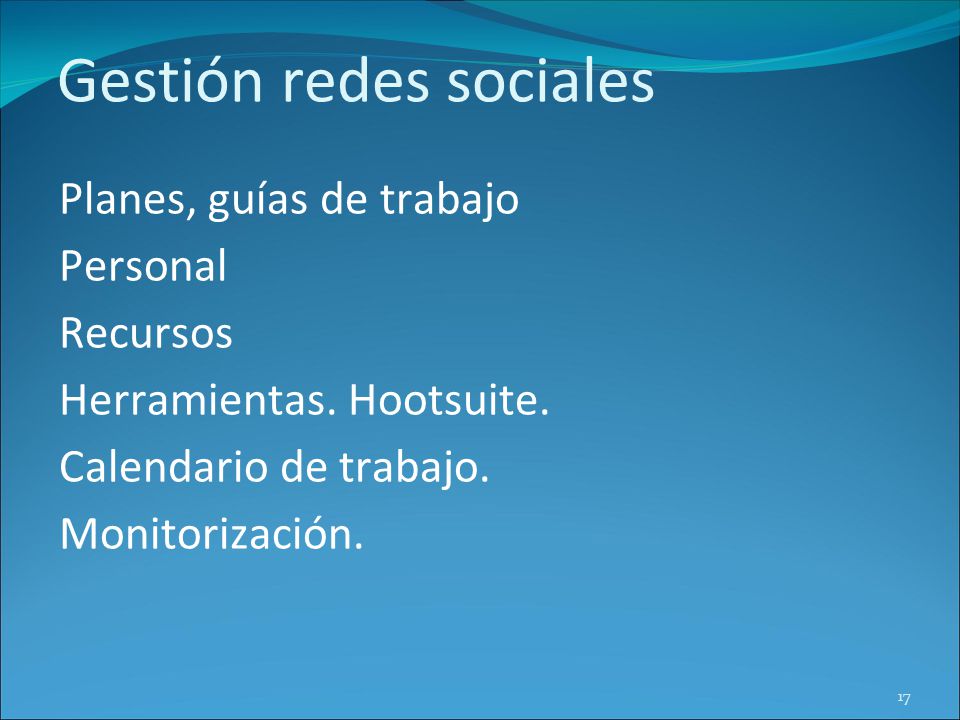 Gestión redes sociales

Planes, guías de trabajo

Personal

Recursos

Herramientas. Hootsuite.

Calendario de trabajo.

Monitorización.

17